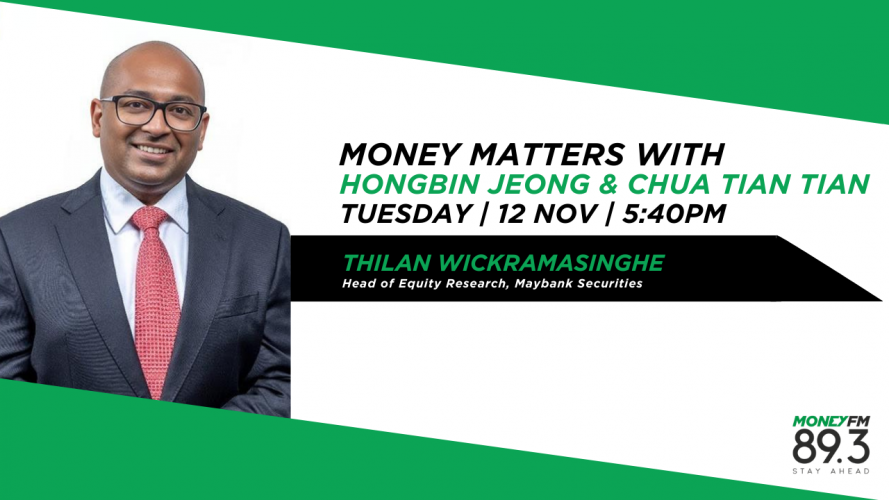 MONEY MATTERS WITH
HONGBIN JEONG & CHUA TIAN TIAN
TUESDAY | 12 NOV | 5:40PM

THILAN WICKRAMASINGHE
Head of Equity Research, Maybank Securities

MONEYFM
89.3
STAY AHEAD